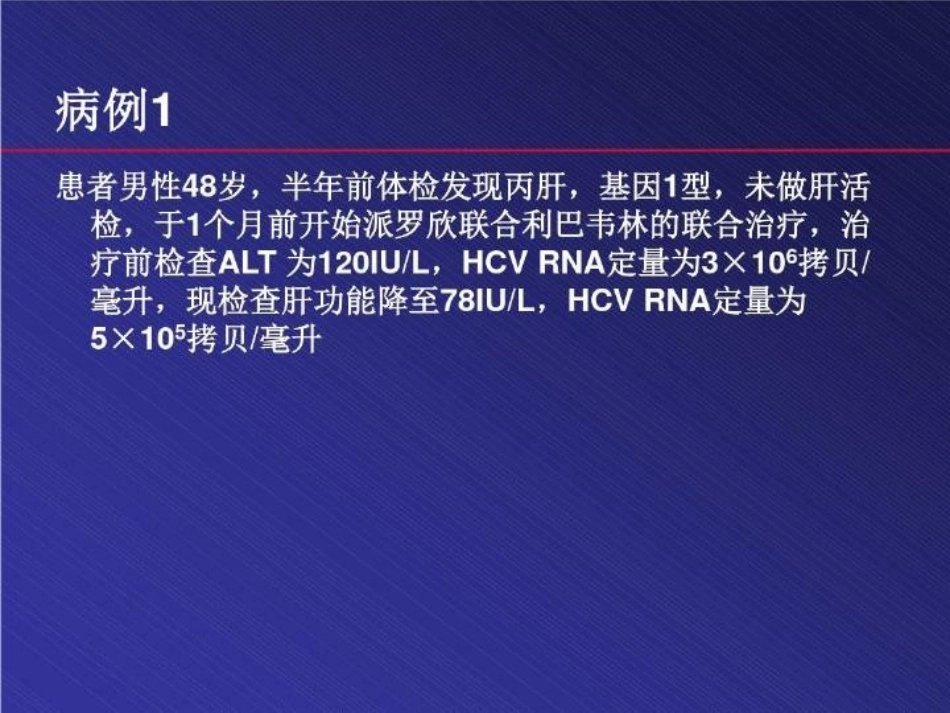 病例1

患者男性48岁，半年前体检发现丙肝，基因1型，未做肝活检，于1个月前开始派罗欣联合利巴韦林的联合治疗，治疗前检查ALT 为120IU/L，HCV RNA定量为$3\times10^6$拷贝/毫升，现检查肝功能降至78IU/L，HCV RNA定量为$5\times10^5$拷贝/毫升